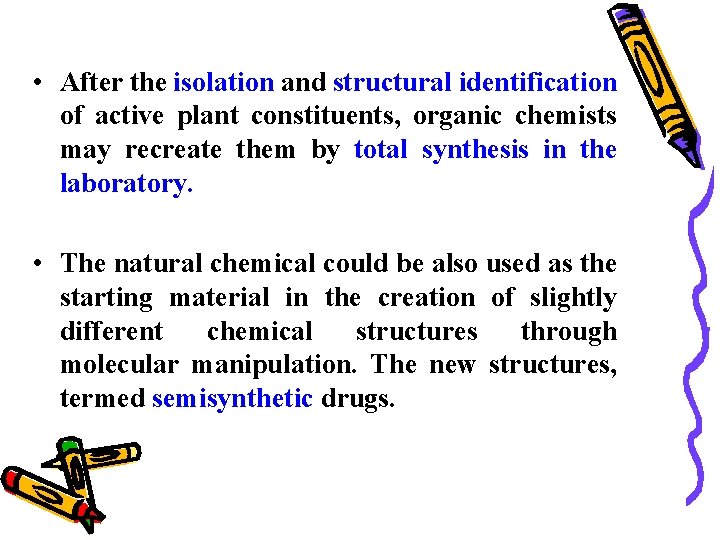 • After the isolation and structural identification of active plant constituents, organic chemists may recreate them by total synthesis in the laboratory.

• The natural chemical could be also used as the starting material in the creation of slightly different chemical structures through molecular manipulation. The new structures, termed semisynthetic drugs.